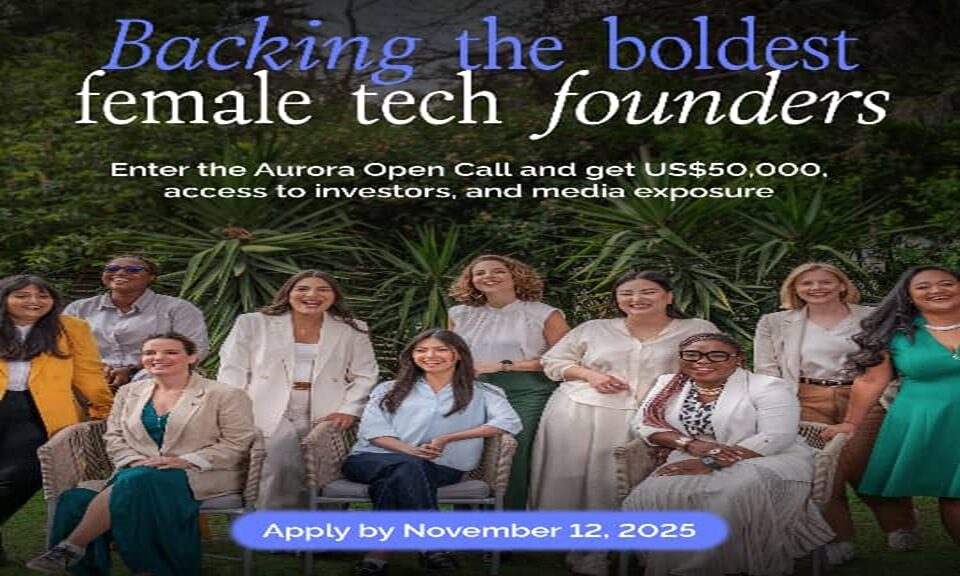 Backing the boldest female tech founders

Enter the Aurora Open Call and get US$50,000, access to investors, and media exposure

Apply by November 12, 2025